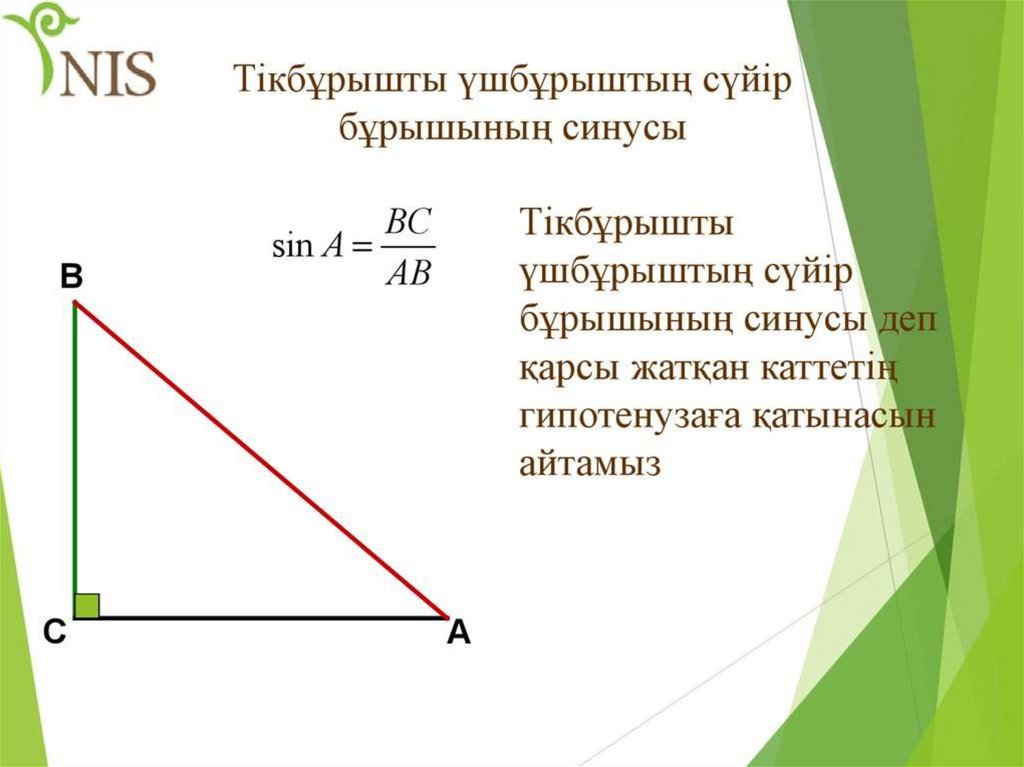 NIS

Тікбұрышты үшбұрыштың сүйір бұрышының синусы

$\sin A = \frac{BC}{AB}$

Тікбұрышты үшбұрыштың сүйір бұрышының синусы деп қарсы жатқан каттетің гипотенузаға қатынасын айтамыз

B

C

A